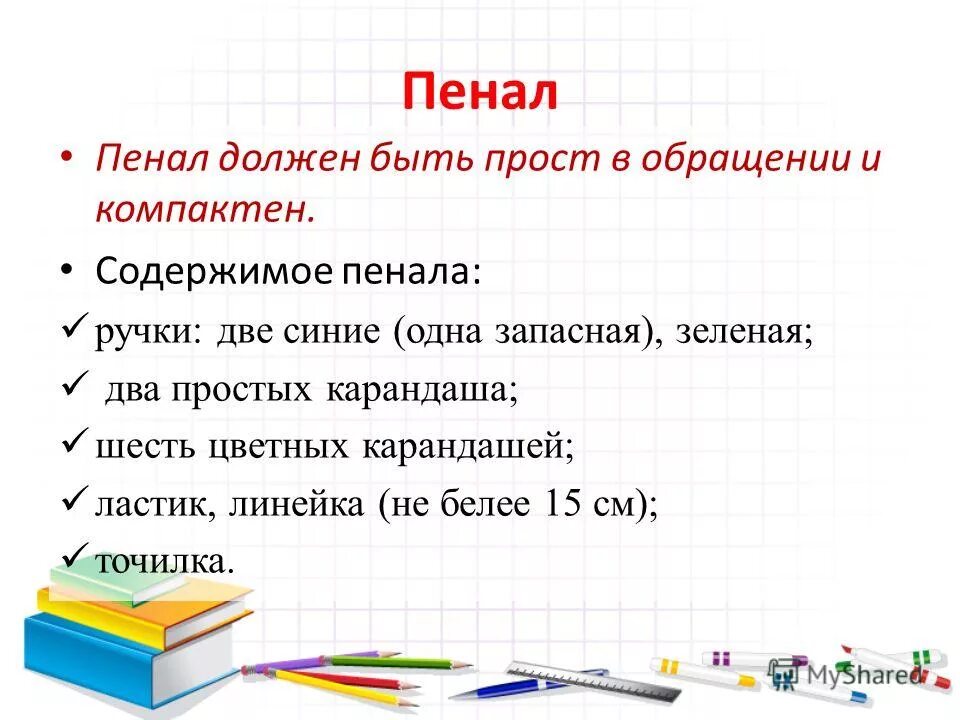 Пенал

• Пенал должен быть прост в обращении и компактен.

• Содержимое пенала:

✓ ручки: две синие (одна запасная), зеленая;

✓ два простых карандаша;

✓ шесть цветных карандашей;

✓ ластик, линейка (не белее 15 см);

✓ точилка.

MyShared